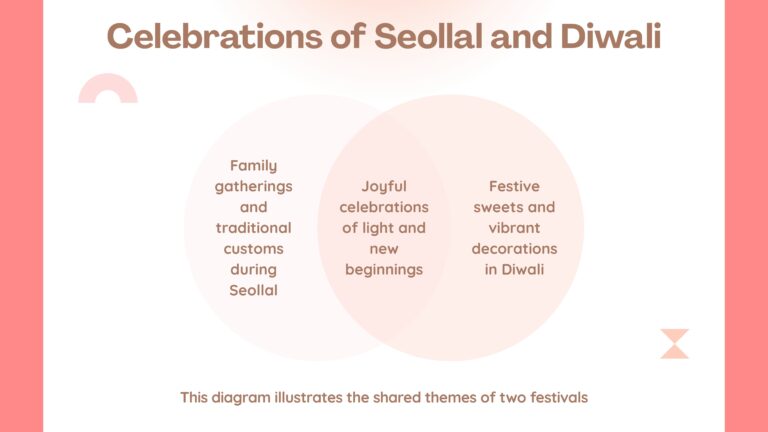 Celebrations of Seollal and Diwali

Family gatherings and traditional customs during Seollal

Joyful celebrations of light and new beginnings

Festive sweets and vibrant decorations in Diwali

This diagram illustrates the shared themes of two festivals